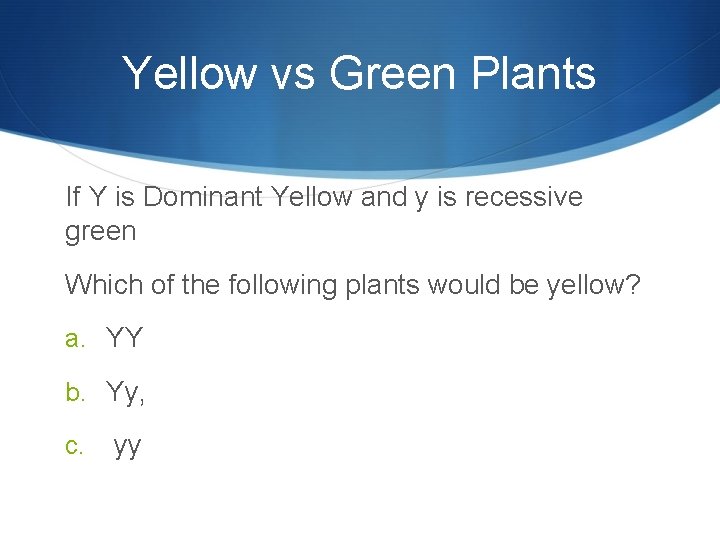 Yellow vs Green Plants

If Y is Dominant Yellow and y is recessive green

Which of the following plants would be yellow?

a. YY

b. Yy,

c. yy